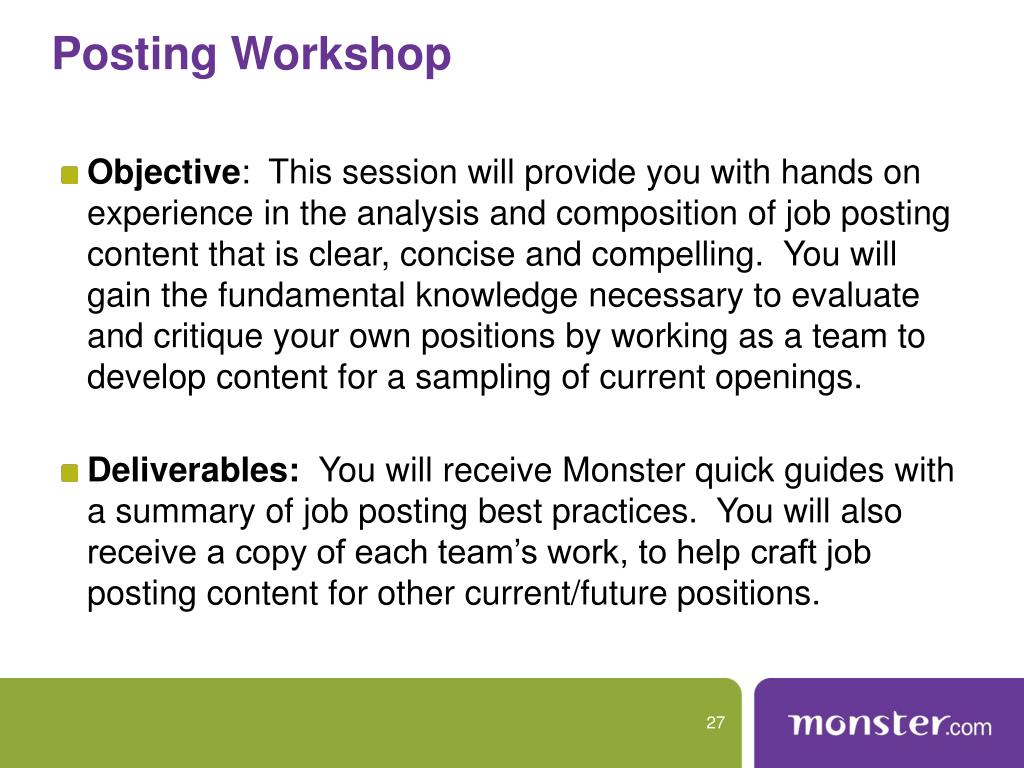 Posting Workshop

Objective: This session will provide you with hands on experience in the analysis and composition of job posting content that is clear, concise and compelling. You will gain the fundamental knowledge necessary to evaluate and critique your own positions by working as a team to develop content for a sampling of current openings.

Deliverables: You will receive Monster quick guides with a summary of job posting best practices. You will also receive a copy of each team's work, to help craft job posting content for other current/future positions.

27

monster.com